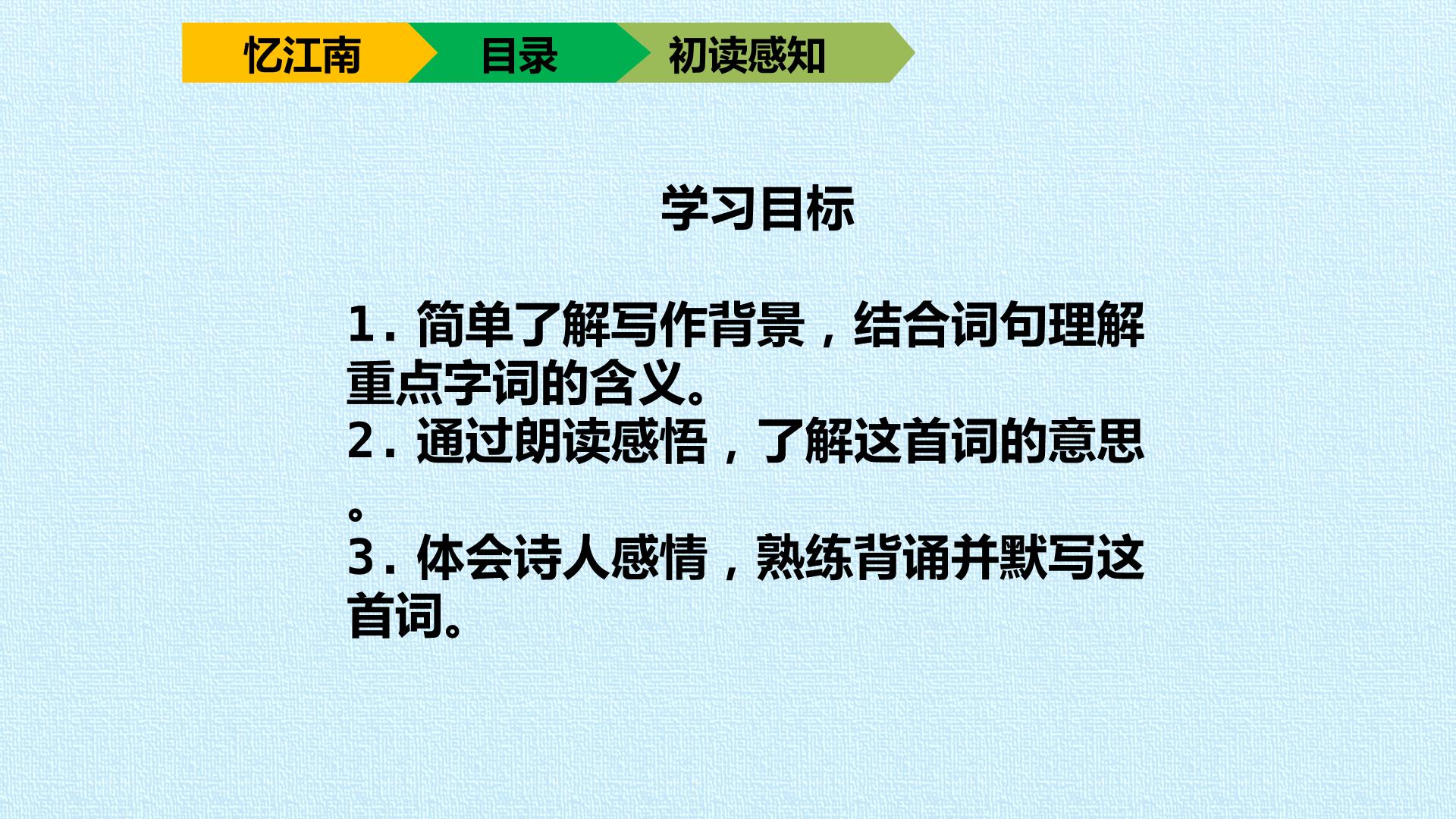 忆江南 目录 初读感知

学习目标

1.简单了解写作背景，结合词句理解重点字词的含义。
2.通过朗读感悟，了解这首词的意思。
3.体会诗人感情，熟练背诵并默写这首词。